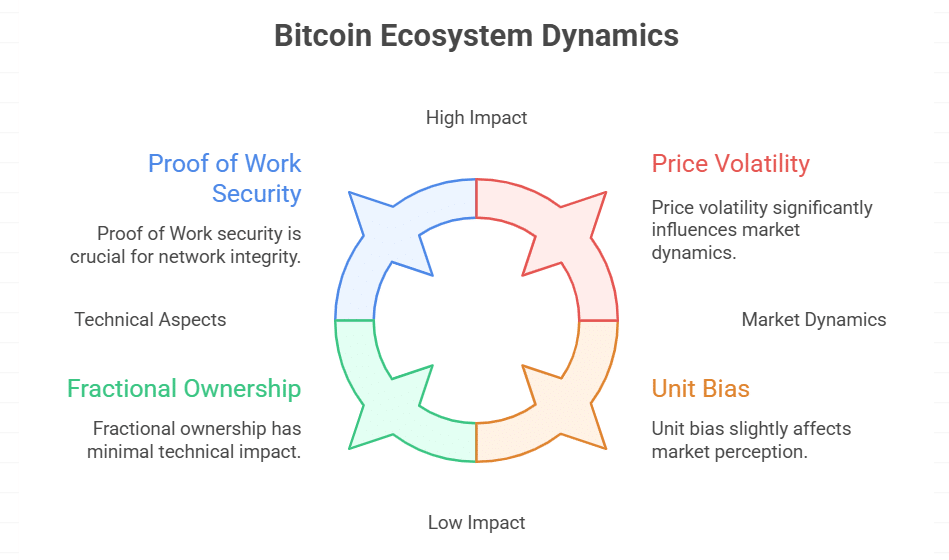 Bitcoin Ecosystem Dynamics

High Impact

Proof of Work Security

Proof of Work security is crucial for network integrity.

Price Volatility

Price volatility significantly influences market dynamics.

Technical Aspects

Market Dynamics

Fractional Ownership

Fractional ownership has minimal technical impact.

Unit Bias

Unit bias slightly affects market perception.

Low Impact